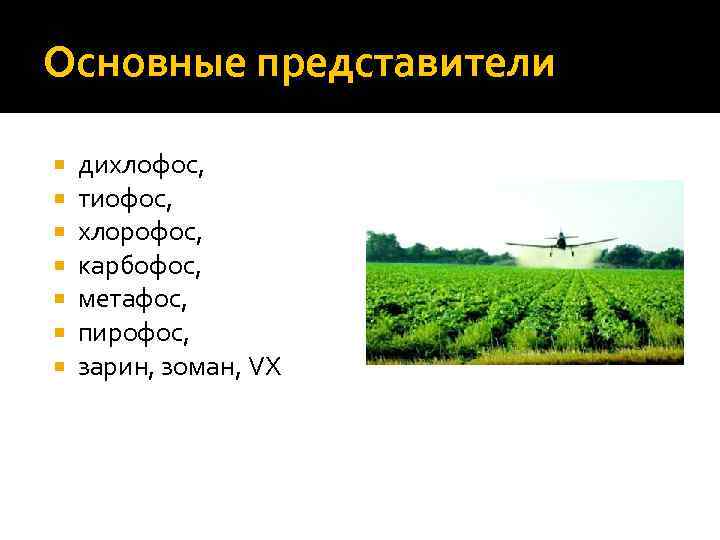 Основные представители

- дихлофос,
- тиофос,
- хлорофос,
- карбофос,
- метафос,
- пирофос,
- зарин, зоман, VX